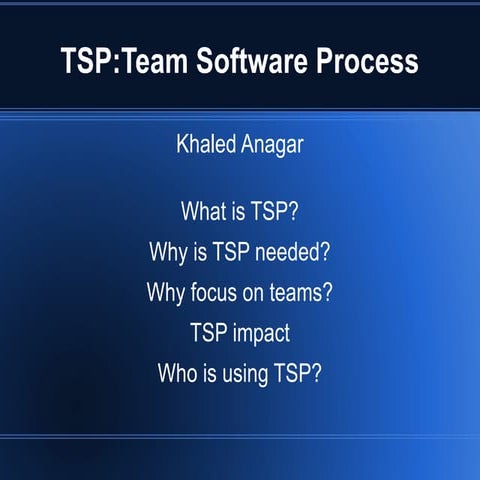 TSP:Team Software Process

Khaled Anagar

What is TSP?

Why is TSP needed?

Why focus on teams?

TSP impact

Who is using TSP?